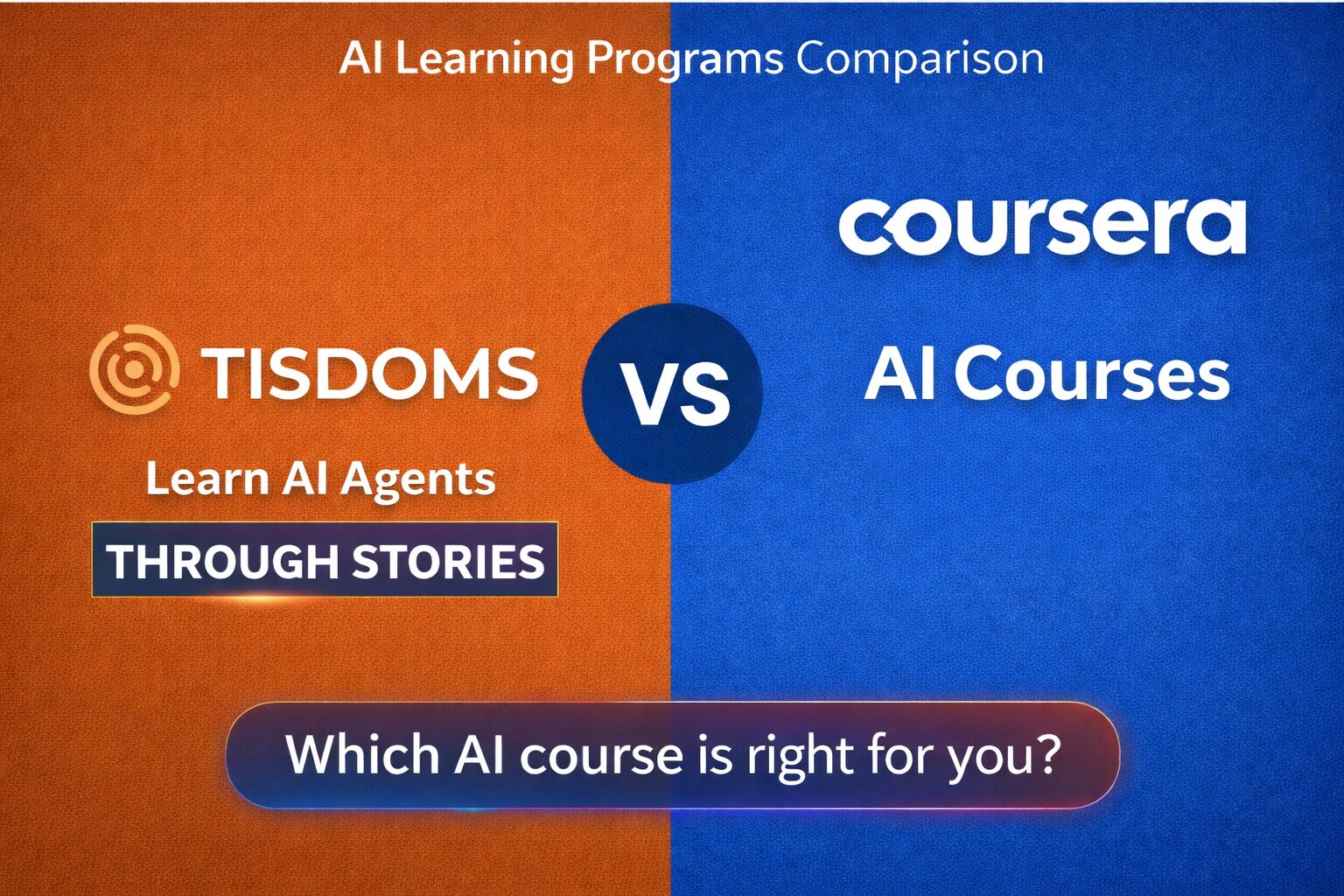 AI Learning Programs Comparison

TISDOMS

Learn AI Agents

THROUGH STORIES

VS

coursera

AI Courses

Which AI course is right for you?